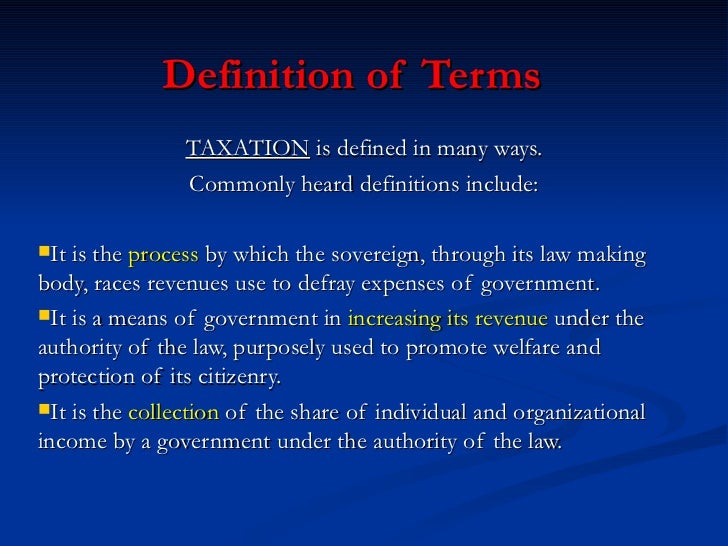 Definition of Terms

TAXATION is defined in many ways.
Commonly heard definitions include:

▪It is the process by which the sovereign, through its law making body, races revenues use to defray expenses of government.

▪It is a means of government in increasing its revenue under the authority of the law, purposely used to promote welfare and protection of its citizenry.

▪It is the collection of the share of individual and organizational income by a government under the authority of the law.